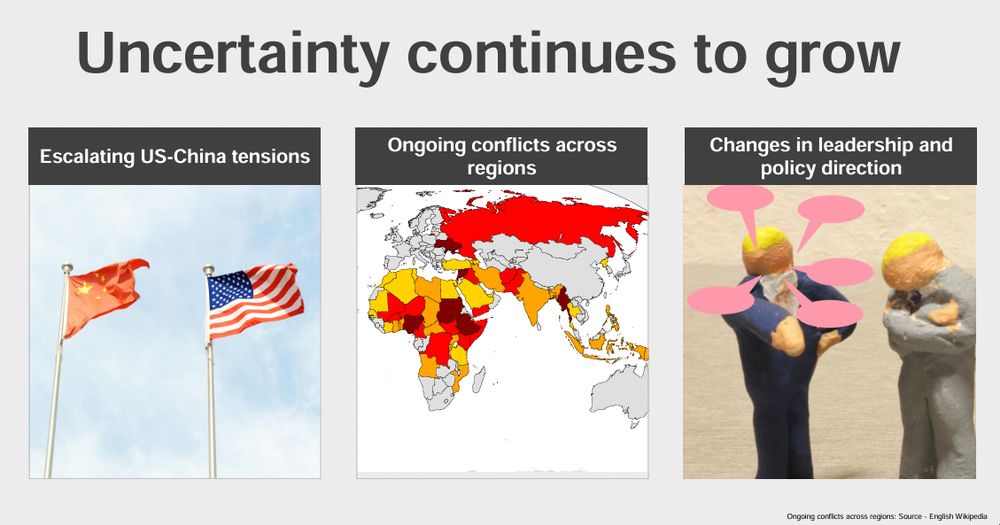 Uncertainty continues to grow

Escalating US-China tensions

Ongoing conflicts across regions

Changes in leadership and policy direction

Ongoing conflicts across regions: Source - English Wikipedia